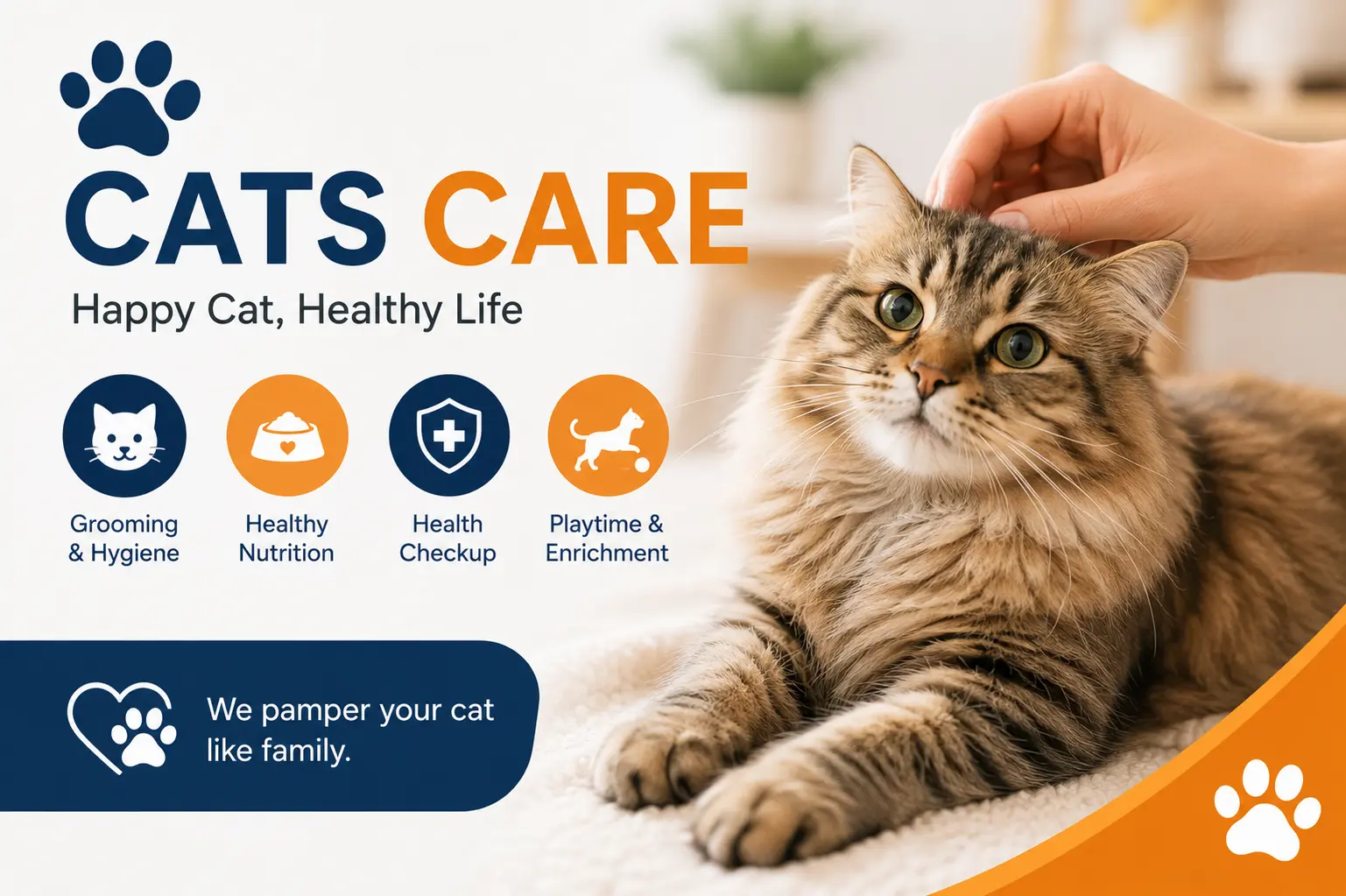 CATS CARE

Happy Cat, Healthy Life

Grooming & Hygiene

Healthy Nutrition

Health Checkup

Playtime & Enrichment

We pamper your cat like family.